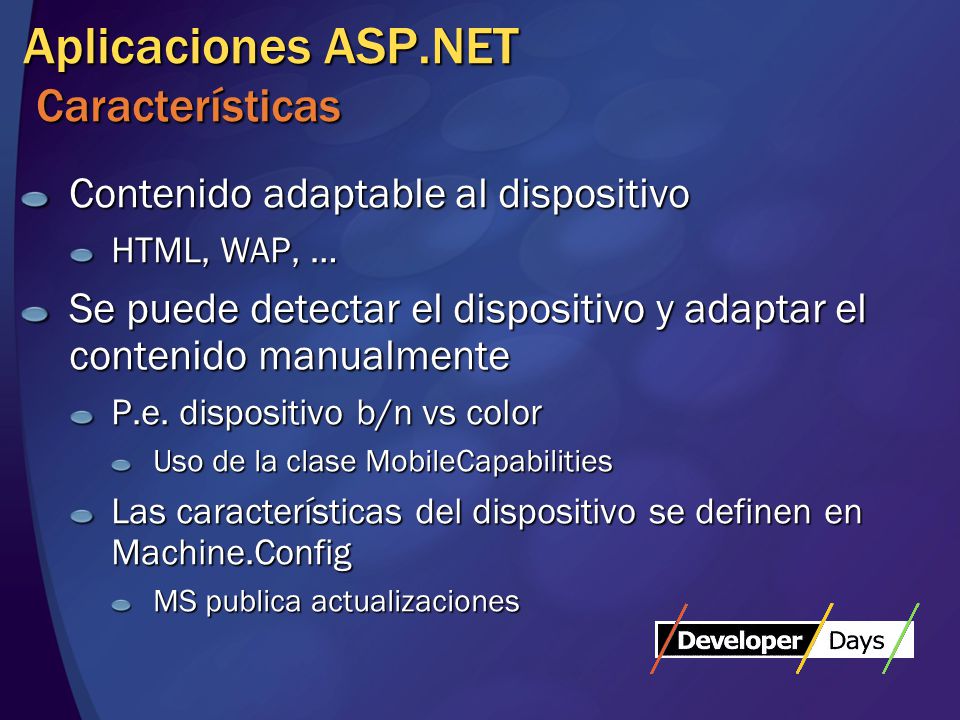 Aplicaciones ASP.NET
Características

Contenido adaptable al dispositivo

HTML, WAP, …

Se puede detectar el dispositivo y adaptar el contenido manualmente

P.e. dispositivo b/n vs color

Uso de la clase MobileCapabilities

Las características del dispositivo se definen en Machine.Config

MS publica actualizaciones

Developer Days